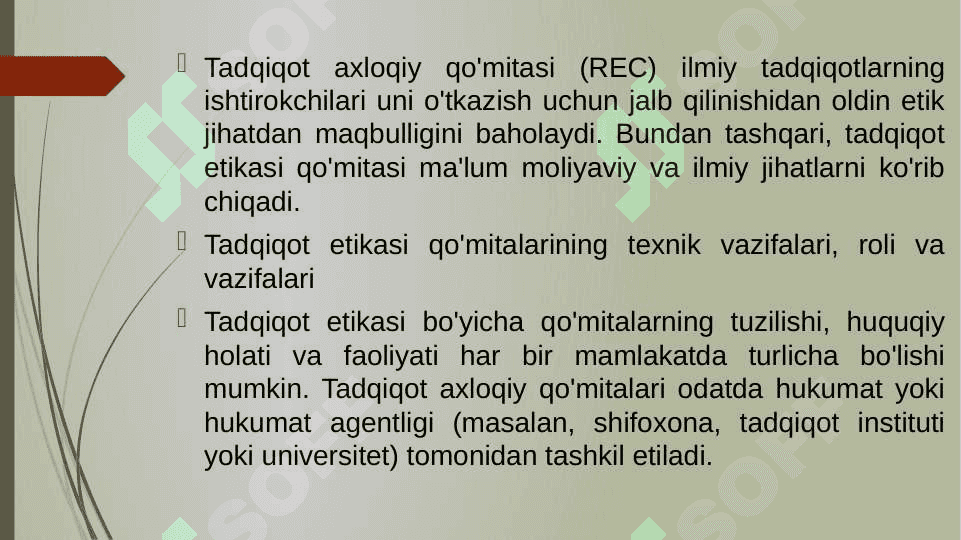 Tadqiqot axloqiy qo'mitasi (REC) ilmiy tadqiqotlarning ishtirokchilari uni o'tkazish uchun jalb qilinishidan oldin etik jihatdan maqbulligini baholaydi. Bundan tashqari, tadqiqot etikasi qo'mitasi ma'lum moliyaviy va ilmiy jihatlarni ko'rib chiqadi.

Tadqiqot etikasi qo'mitalarining texnik vazifalari, roli va vazifalari

Tadqiqot etikasi bo'yicha qo'mitalarning tuzilishi, huquqiy holati va faoliyati har bir mamlakatda turlicha bo'lishi mumkin. Tadqiqot axloqiy qo'mitalari odatda hukumat yoki hukumat agentligi (masalan, shifoxona, tadqiqot instituti yoki universitet) tomonidan tashkil etiladi.